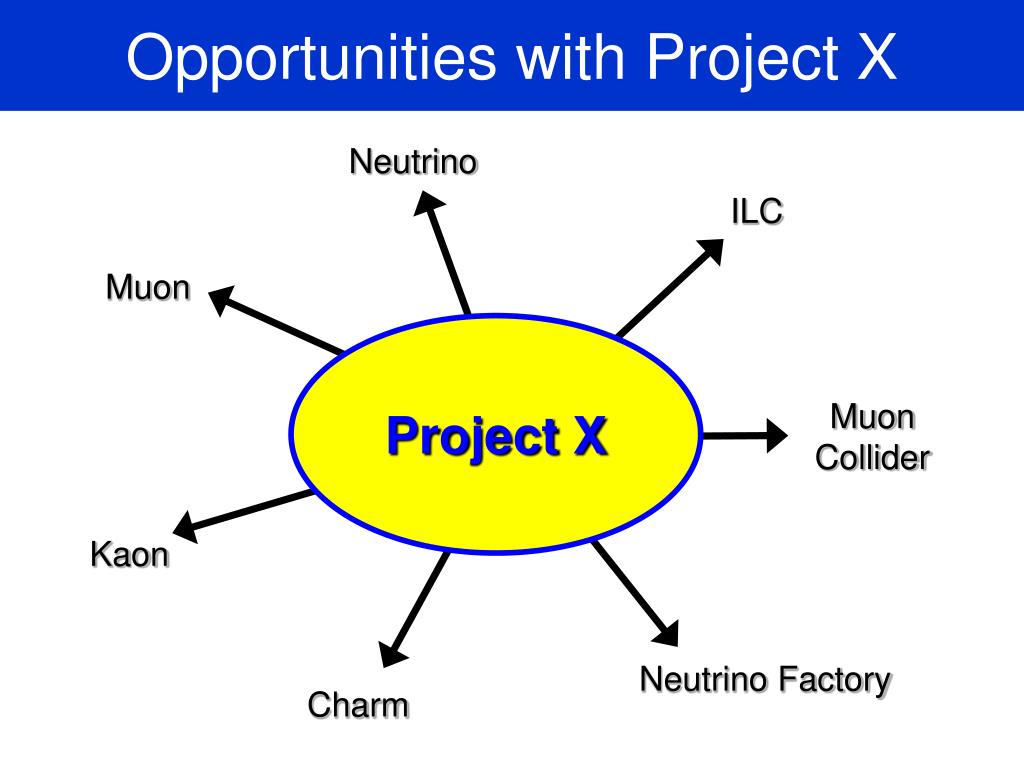 Opportunities with Project X

Neutrino

ILC

Muon

Project X

Muon Collider

Kaon

Charm

Neutrino Factory